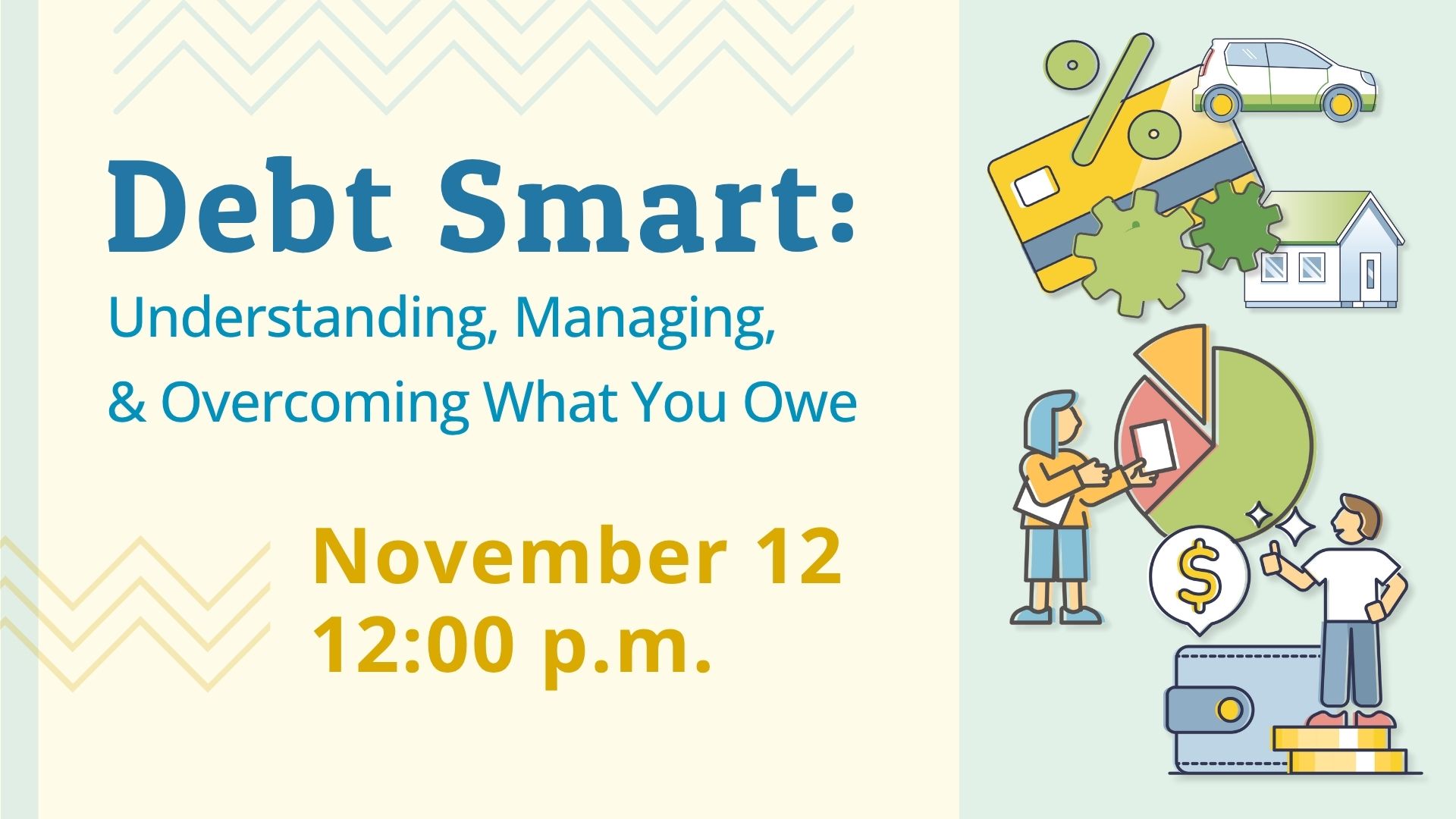 Debt Smart:
Understanding, Managing, & Overcoming What You Owe

November 12
12:00 p.m.

%
$